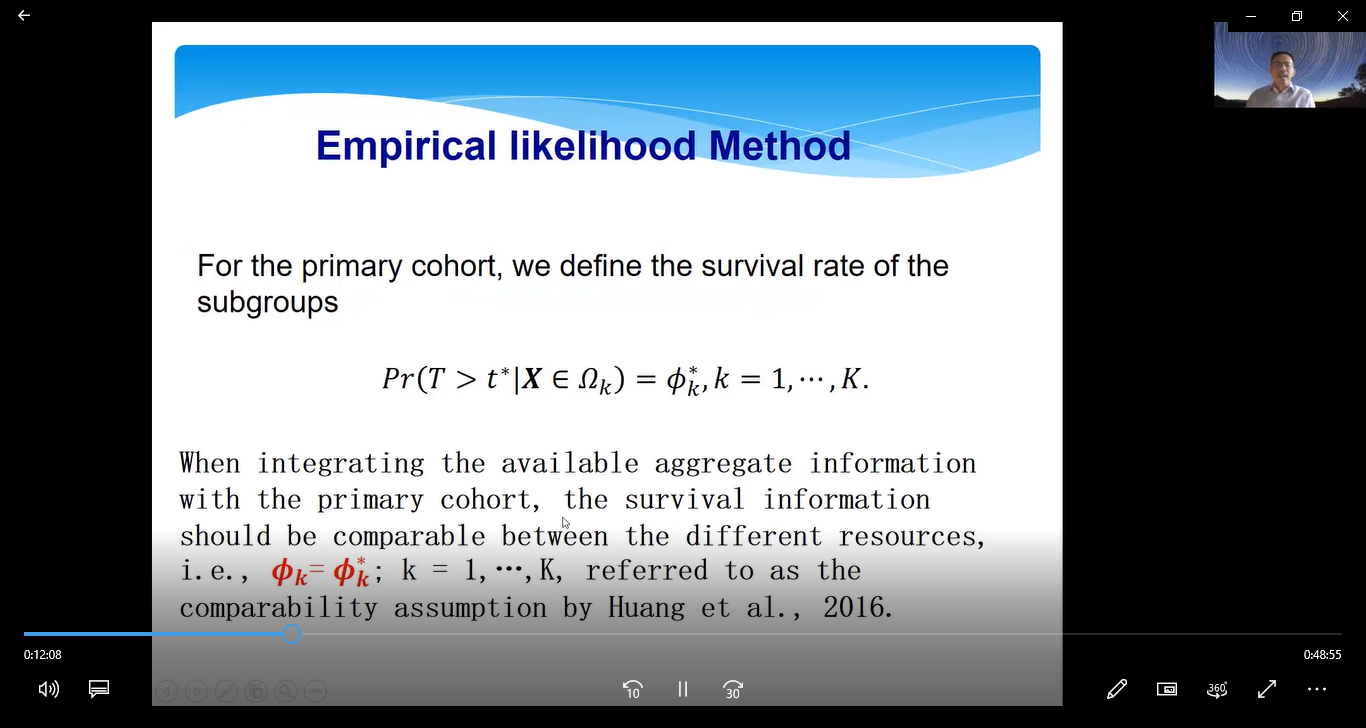 Empirical likelihood Method

For the primary cohort, we define the survival rate of the subgroups

$Pr(T > t^* | \boldsymbol{X} \in \Omega_k) = \phi_k^*, k = 1, \cdots, K.$

When integrating the available aggregate information with the primary cohort, the survival information should be comparable between the different resources, i.e., $\phi_k = \phi_k^*$; k = 1, ⋯, K, referred to as the comparability assumption by Huang et al., 2016.

0:12:08

0:48:55

10

30

360°